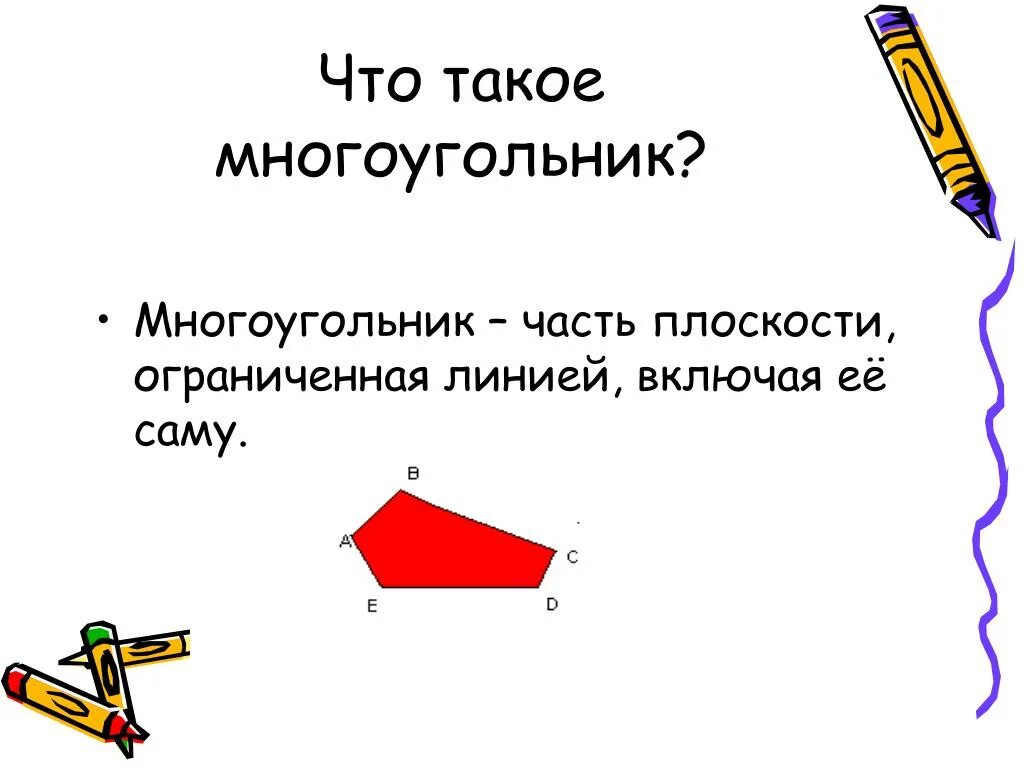 Что такое многоугольник?

• Многоугольник – часть плоскости, ограниченная линией, включая её саму.

B
A
C
E
D